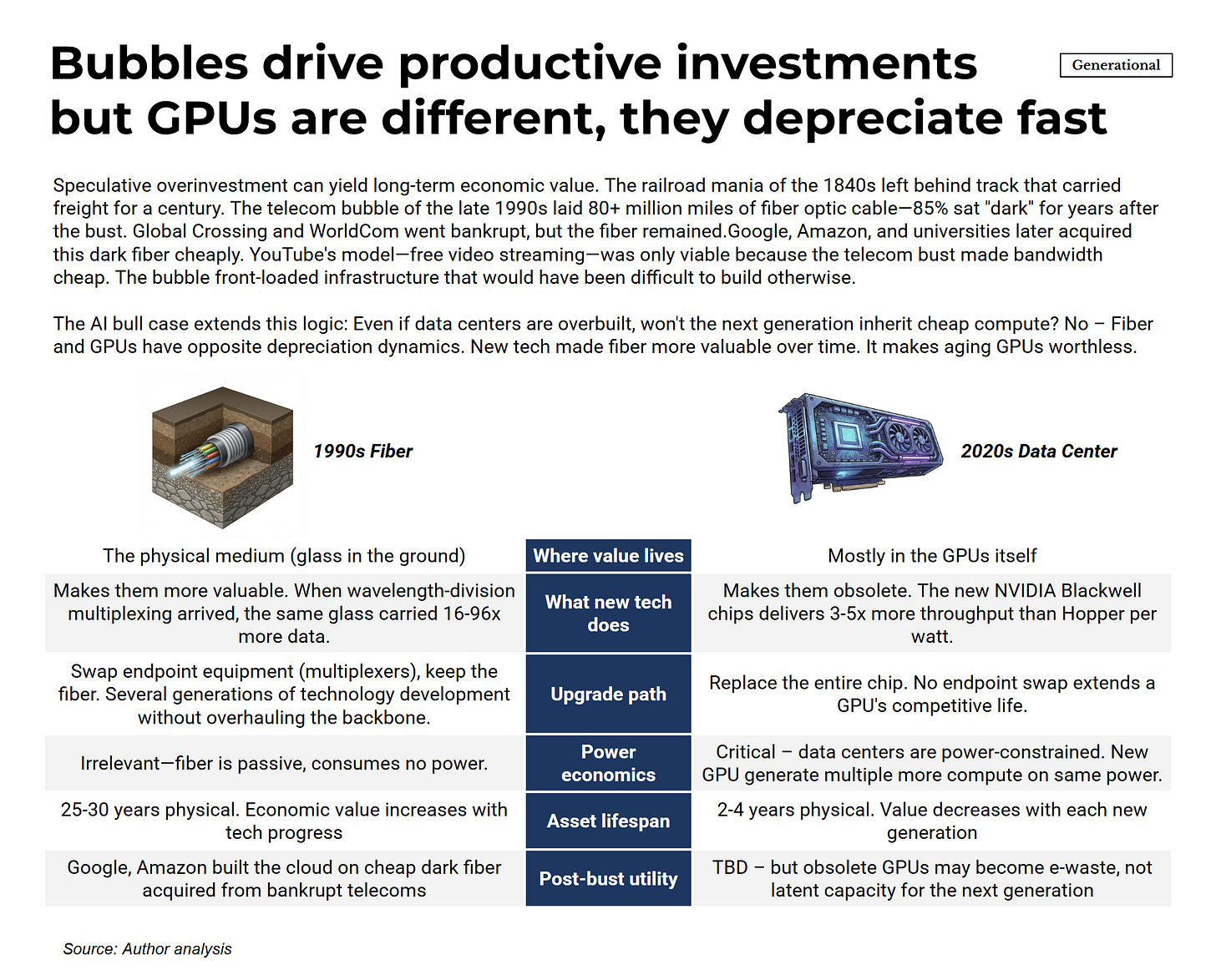 Bubbles drive productive investments but GPUs are different, they depreciate fast

Generational

Speculative overinvestment can yield long-term economic value. The railroad mania of the 1840s left behind track that carried freight for a century. The telecom bubble of the late 1990s laid 80+ million miles of fiber optic cable—85% sat "dark" for years after the bust. Global Crossing and WorldCom went bankrupt, but the fiber remained.Google, Amazon, and universities later acquired this dark fiber cheaply. YouTube's model—free video streaming—was only viable because the telecom bust made bandwidth cheap. The bubble front-loaded infrastructure that would have been difficult to build otherwise.

The AI bull case extends this logic: Even if data centers are overbuilt, won't the next generation inherit cheap compute? No – Fiber and GPUs have opposite depreciation dynamics. New tech made fiber more valuable over time. It makes aging GPUs worthless.

| 1990s Fiber | | 2020s Data Center |
|---|---|---|
| The physical medium (glass in the ground) | Where value lives | Mostly in the GPUs itself |
| Makes them more valuable. When wavelength-division multiplexing arrived, the same glass carried 16-96x more data. | What new tech does | Makes them obsolete. The new NVIDIA Blackwell chips delivers 3-5x more throughput than Hopper per watt. |
| Swap endpoint equipment (multiplexers), keep the fiber. Several generations of technology development without overhauling the backbone. | Upgrade path | Replace the entire chip. No endpoint swap extends a GPU's competitive life. |
| Irrelevant—fiber is passive, consumes no power. | Power economics | Critical – data centers are power-constrained. New GPU generate multiple more compute on same power. |
| 25-30 years physical. Economic value increases with tech progress | Asset lifespan | 2-4 years physical. Value decreases with each new generation |
| Google, Amazon built the cloud on cheap dark fiber acquired from bankrupt telecoms | Post-bust utility | TBD – but obsolete GPUs may become e-waste, not latent capacity for the next generation |

Source: Author analysis